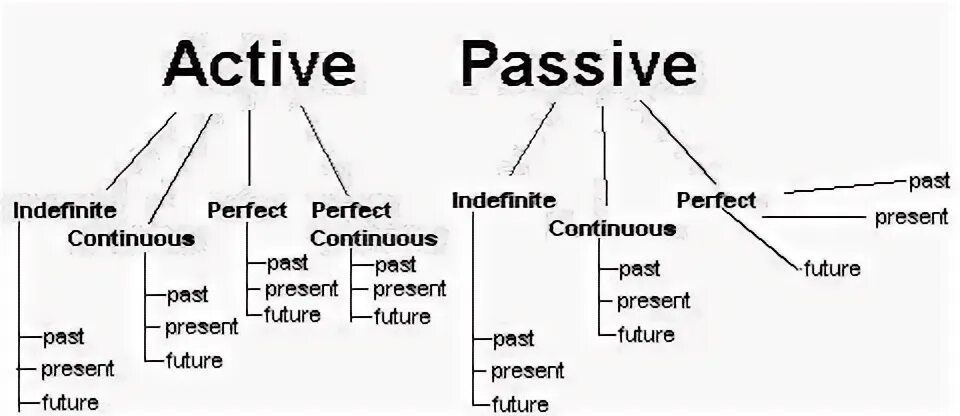 Active

Indefinite
past
present
future

Continuous
past
present
future

Perfect
past
present
future

Perfect Continuous
past
present
future

Passive

Indefinite
past
present
future

Continuous
past
present
future

Perfect
past
present
future